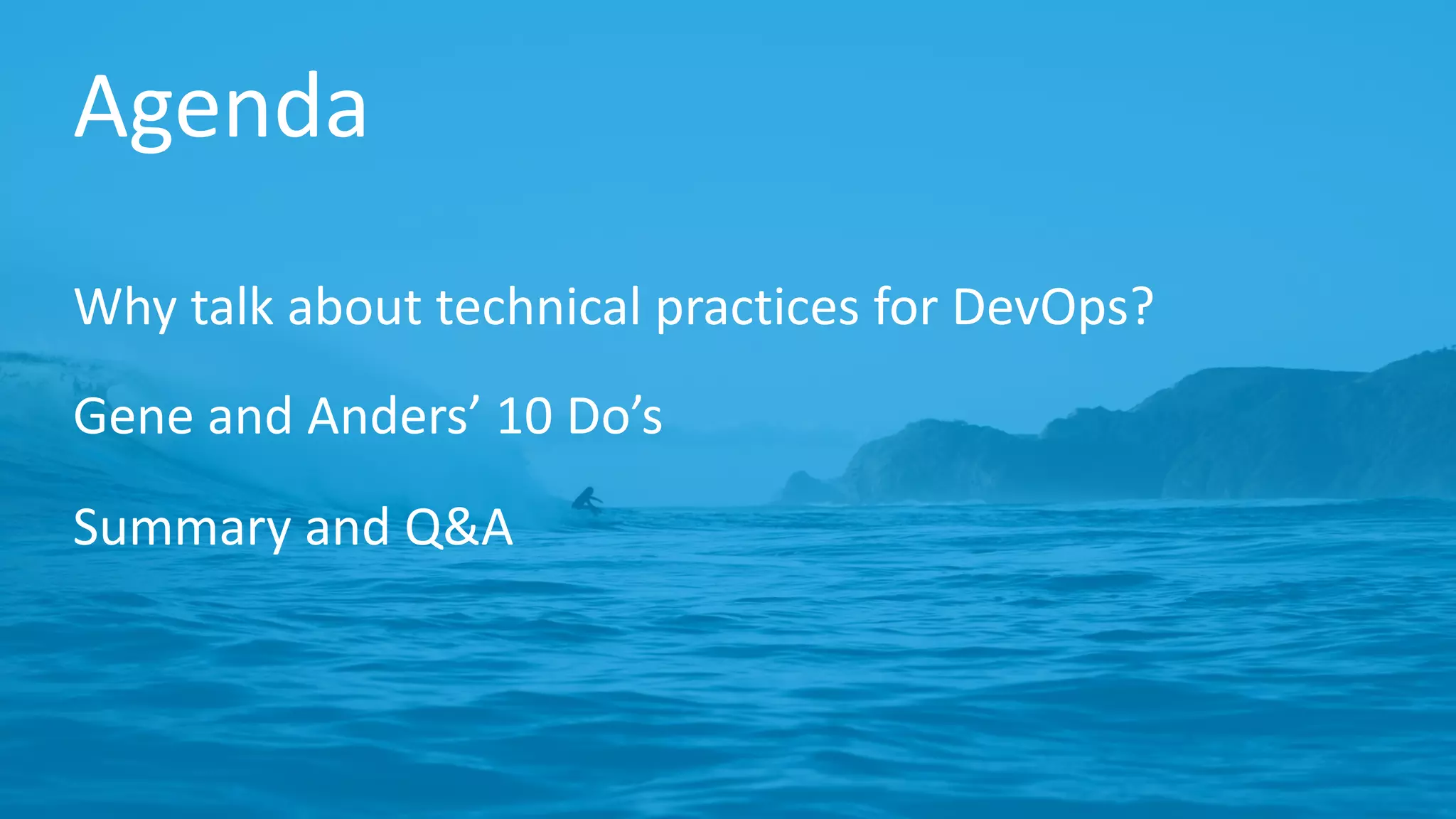 Agenda

Why talk about technical practices for DevOps?

Gene and Anders’ 10 Do’s

Summary and Q&A